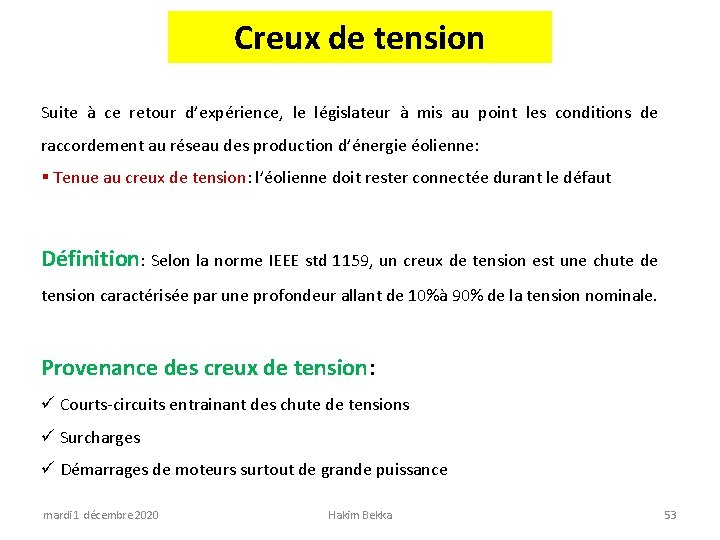 Creux de tension

Suite à ce retour d'expérience, le législateur à mis au point les conditions de raccordement au réseau des production d'énergie éolienne:

▪ Tenue au creux de tension: l'éolienne doit rester connectée durant le défaut

Définition: Selon la norme IEEE std 1159, un creux de tension est une chute de tension caractérisée par une profondeur allant de 10%à 90% de la tension nominale.

Provenance des creux de tension:

✓ Courts-circuits entrainant des chute de tensions

✓ Surcharges

✓ Démarrages de moteurs surtout de grande puissance

mardi 1 décembre 2020 Hakim Bekka 53